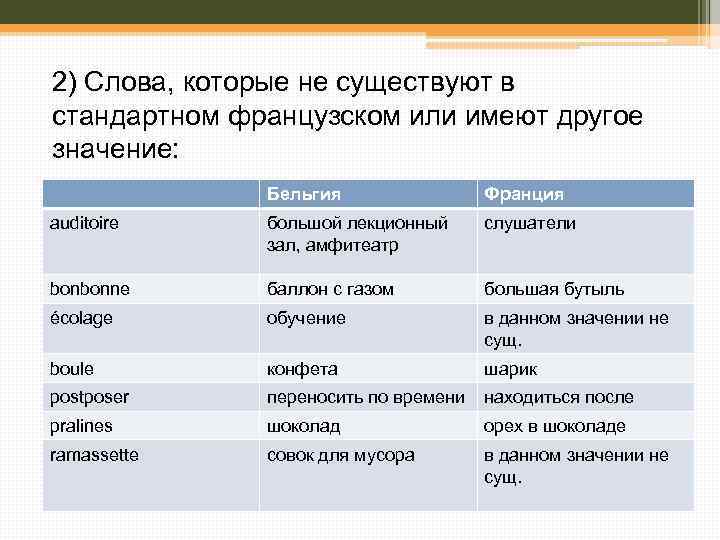 2) Слова, которые не существуют в стандартном французском или имеют другое значение:

| | Бельгия | Франция |
|---|---|---|
| auditoire | большой лекционный зал, амфитеатр | слушатели |
| bonbonne | баллон с газом | большая бутыль |
| écolage | обучение | в данном значении не сущ. |
| boule | конфета | шарик |
| postposer | переносить по времени | находиться после |
| pralines | шоколад | орех в шоколаде |
| ramassette | совок для мусора | в данном значении не сущ. |